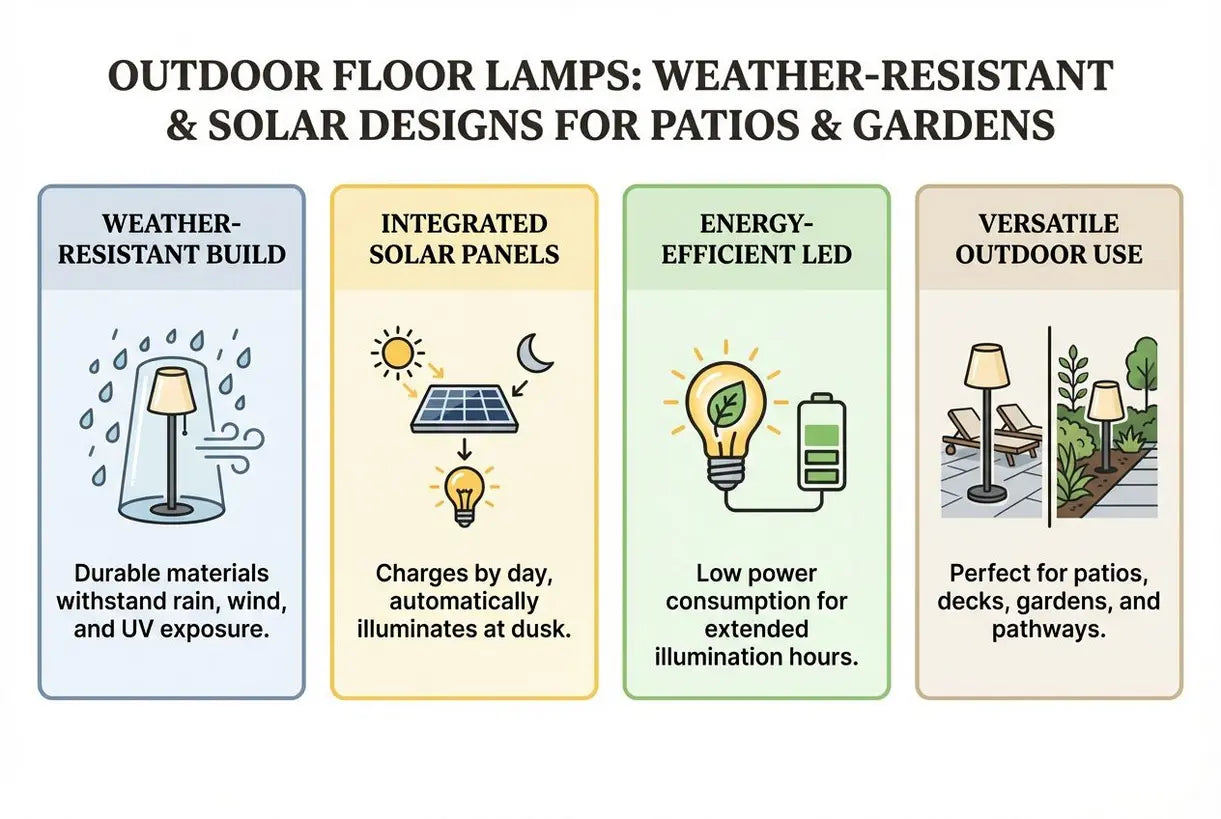 OUTDOOR FLOOR LAMPS: WEATHER-RESISTANT & SOLAR DESIGNS FOR PATIOS & GARDENS

WEATHER-RESISTANT BUILD

Durable materials withstand rain, wind, and UV exposure.

INTEGRATED SOLAR PANELS

Charges by day, automatically illuminates at dusk.

ENERGY-EFFICIENT LED

Low power consumption for extended illumination hours.

VERSATILE OUTDOOR USE

Perfect for patios, decks, gardens, and pathways.